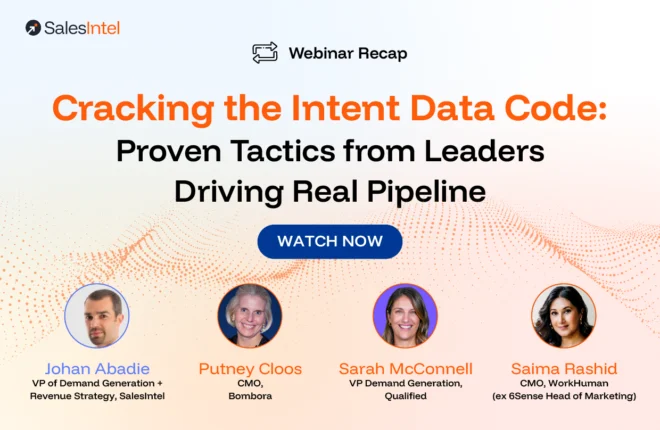 SalesIntel

Webinar Recap

Cracking the Intent Data Code:
Proven Tactics from Leaders Driving Real Pipeline

WATCH NOW

Johan Abadie
VP of Demand Generation + Revenue Strategy, SalesIntel

Putney Cloos
CMO, Bombora

Sarah McConnell
VP Demand Generation, Qualified

Saima Rashid
CMO, WorkHuman (ex 6Sense Head of Marketing)